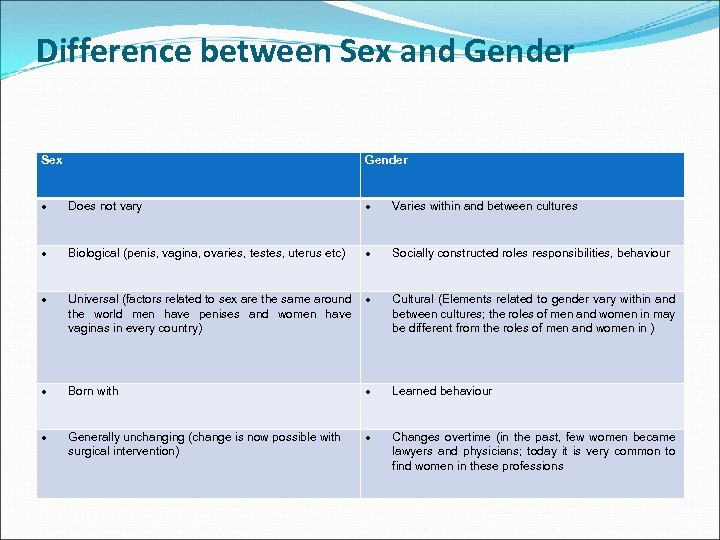 Difference between Sex and Gender

| Sex | Gender |
|---|---|
| • Does not vary | • Varies within and between cultures |
| • Biological (penis, vagina, ovaries, testes, uterus etc) | • Socially constructed roles responsibilities, behaviour |
| • Universal (factors related to sex are the same around the world men have penises and women have vaginas in every country) | • Cultural (Elements related to gender vary within and between cultures; the roles of men and women in may be different from the roles of men and women in ) |
| • Born with | • Learned behaviour |
| • Generally unchanging (change is now possible with surgical intervention) | • Changes overtime (in the past, few women became lawyers and physicians; today it is very common to find women in these professions |